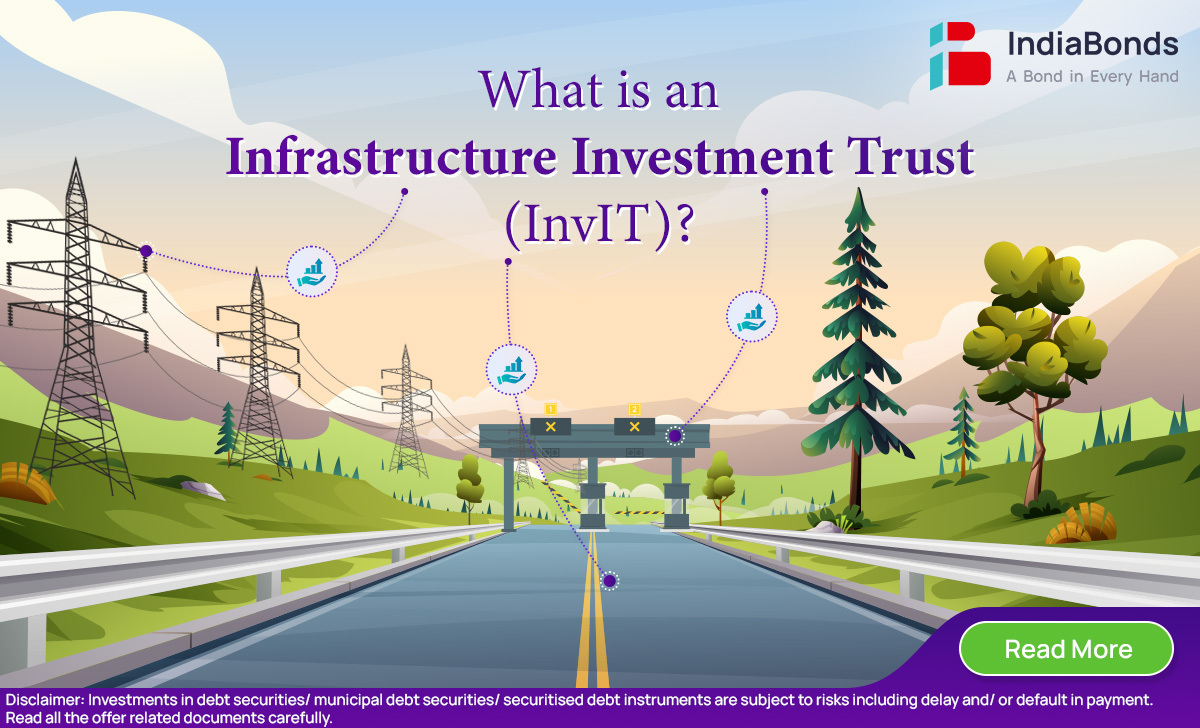 IndiaBonds
A Bond in Every Hand

What is an
Infrastructure Investment Trust
(InvIT)?

1
2

Read More

Disclaimer: Investments in debt securities/ municipal debt securities/ securitised debt instruments are subject to risks including delay and/ or default in payment. Read all the offer related documents carefully.